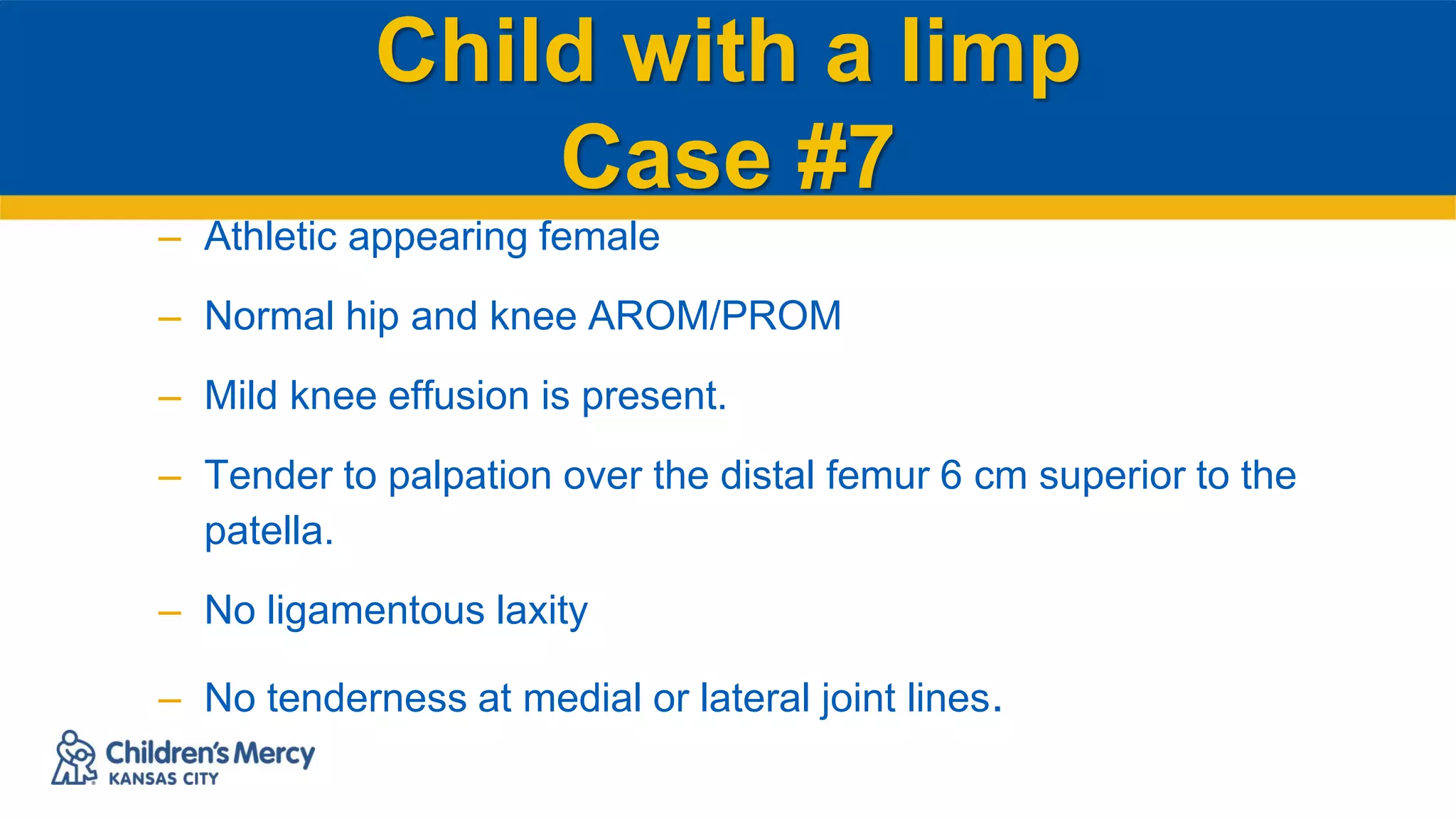 Child with a limp
Case #7

– Athletic appearing female

– Normal hip and knee AROM/PROM

– Mild knee effusion is present.

– Tender to palpation over the distal femur 6 cm superior to the patella.

– No ligamentous laxity

– No tenderness at medial or lateral joint lines.

Children's Mercy
KANSAS CITY